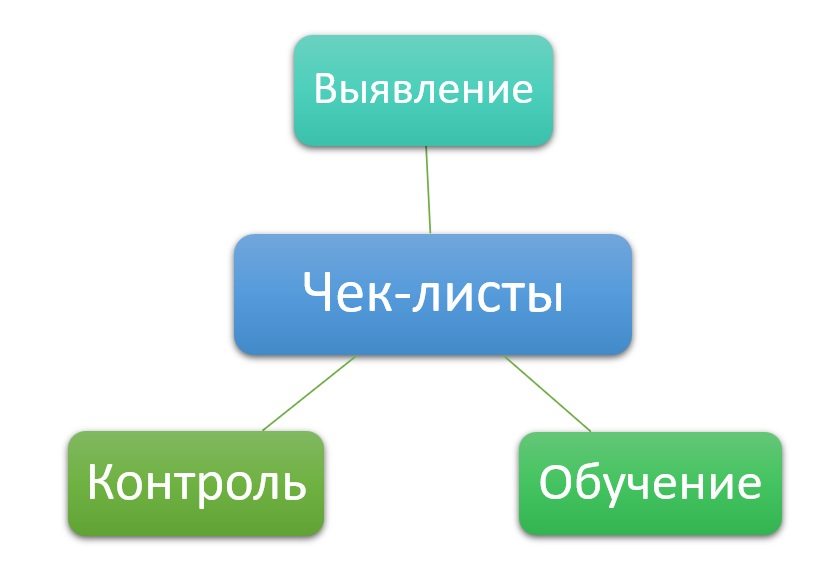 Выявление

Чек-листы

Контроль

Обучение